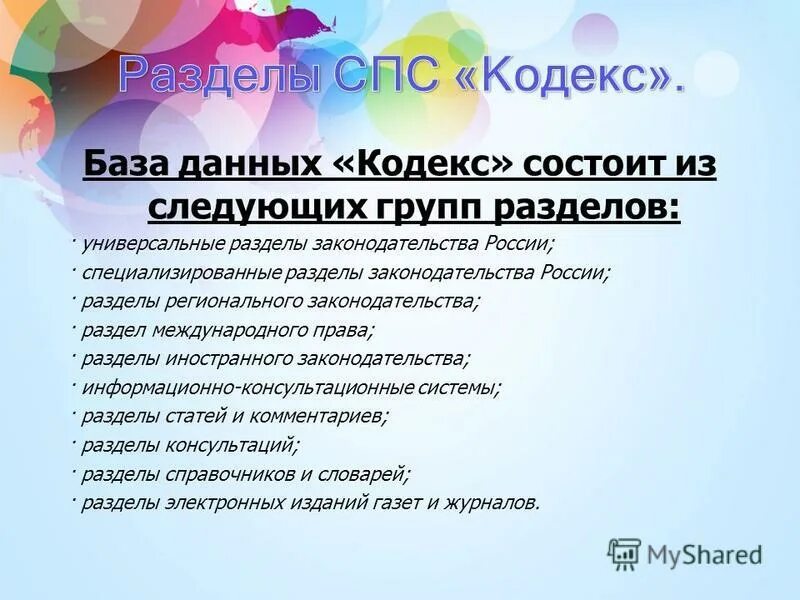 Разделы СПС «Кодекс».

База данных «Кодекс» состоит из следующих групп разделов:

· универсальные разделы законодательства России;
· специализированные разделы законодательства России;
· разделы регионального законодательства;
· раздел международного права;
· разделы иностранного законодательства;
· информационно-консультационные системы;
· разделы статей и комментариев;
· разделы консультаций;
· разделы справочников и словарей;
· разделы электронных изданий газет и журналов.

MyShared